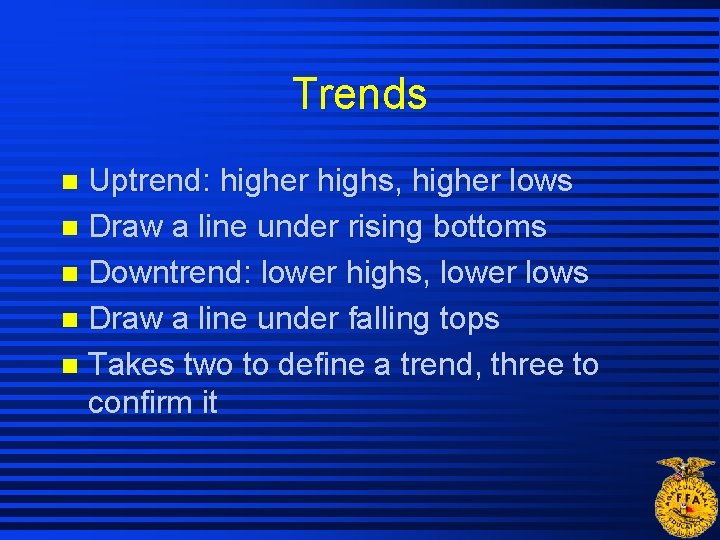 Trends

- Uptrend: higher highs, higher lows
- Draw a line under rising bottoms
- Downtrend: lower highs, lower lows
- Draw a line under falling tops
- Takes two to define a trend, three to confirm it

FFA